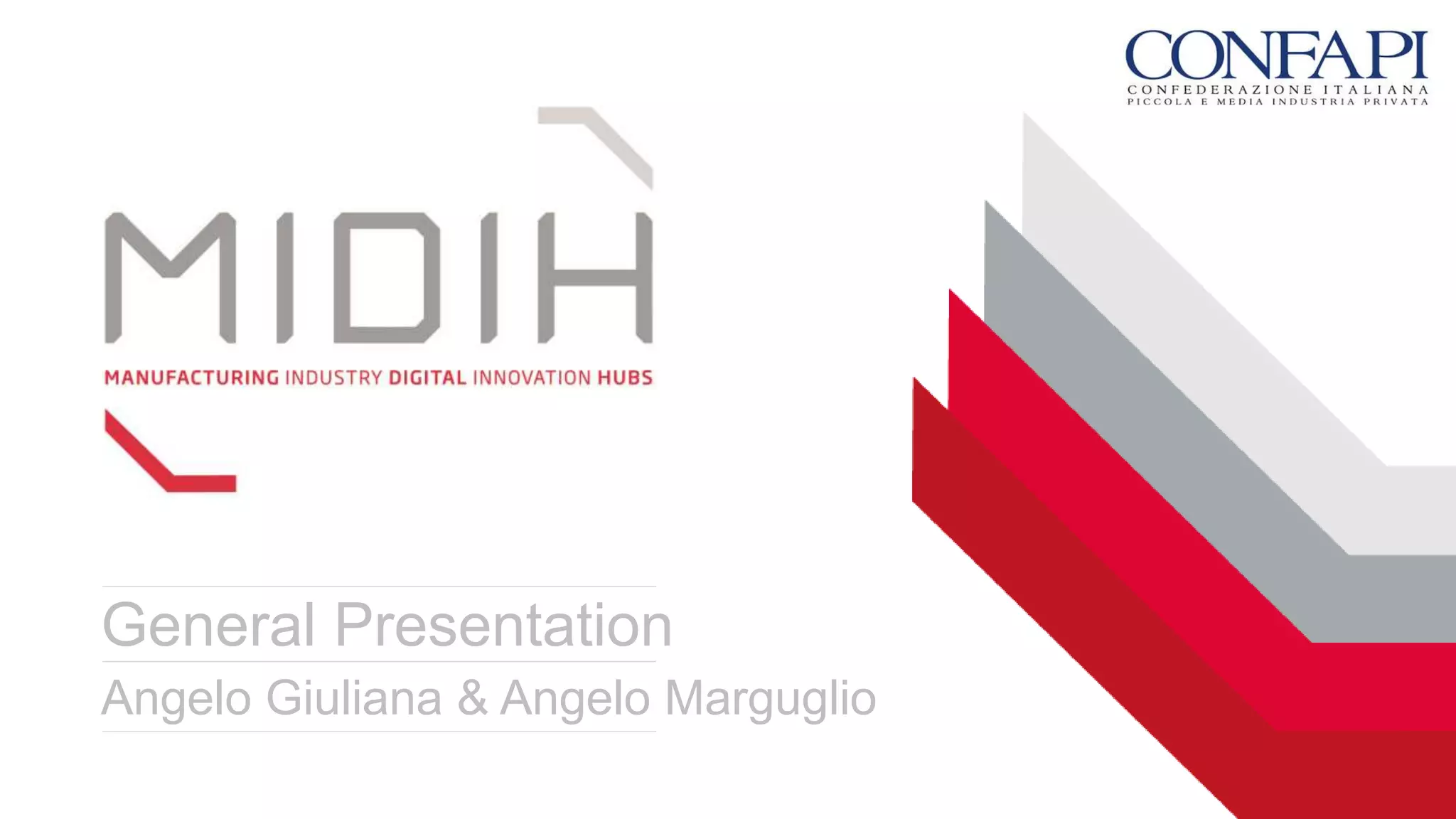 CONFAPI
CONFEDERAZIONE ITALIANA
PICCOLA E MEDIA INDUSTRIA PRIVATA

MIDIH
MANUFACTURING INDUSTRY DIGITAL INNOVATION HUBS

General Presentation

Angelo Giuliana & Angelo Marguglio